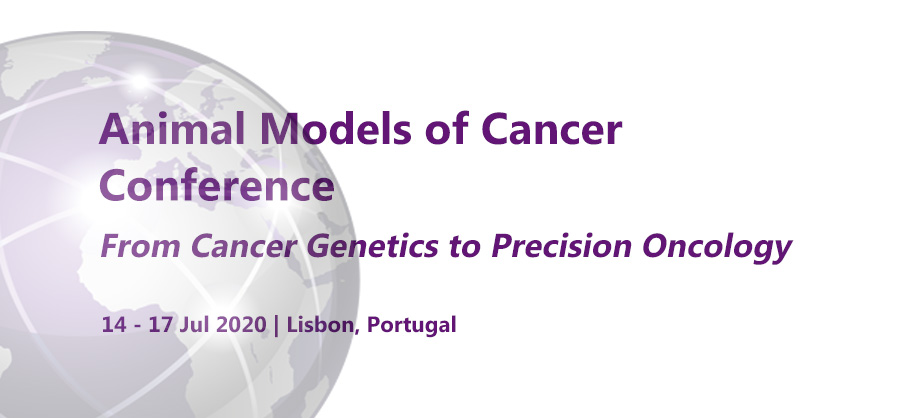 Animal Models of Cancer Conference

From Cancer Genetics to Precision Oncology

14 - 17 Jul 2020 | Lisbon, Portugal